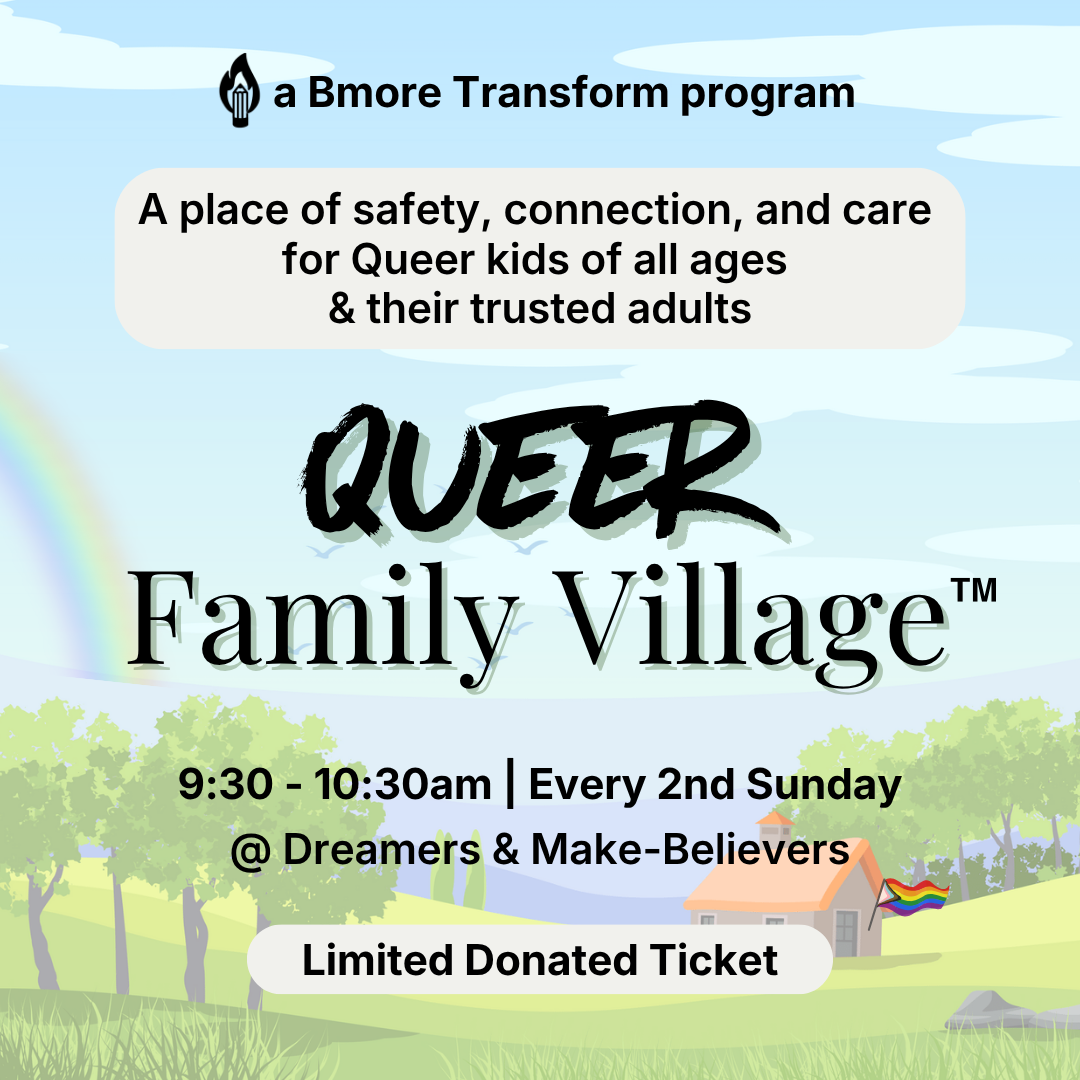 a Bmore Transform program

A place of safety, connection, and care for Queer kids of all ages & their trusted adults

QUEER
Family Village™

9:30 - 10:30am | Every 2nd Sunday
@ Dreamers & Make-Believers

Limited Donated Ticket